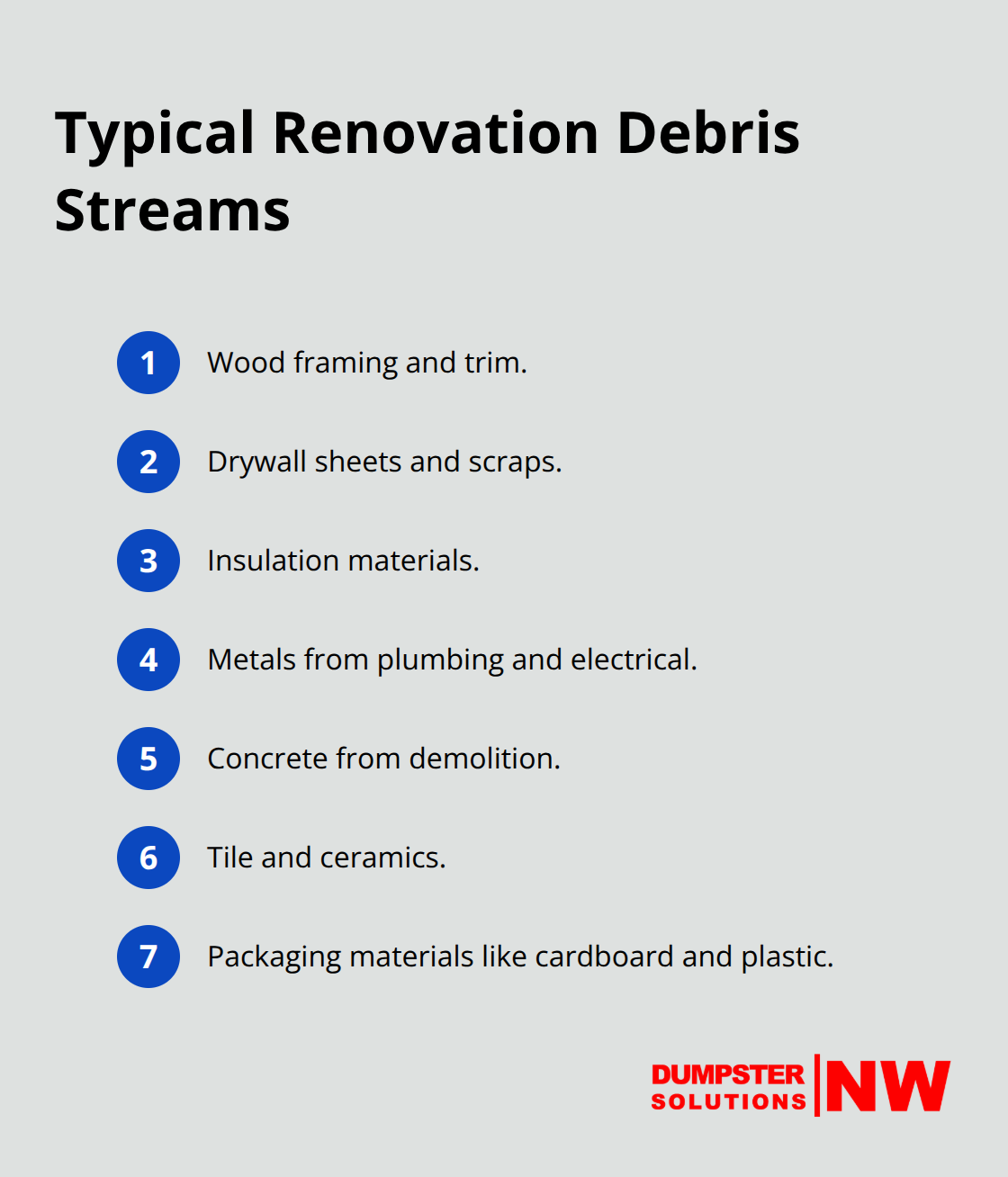 Typical Renovation Debris Streams

1 Wood framing and trim.

2 Drywall sheets and scraps.

3 Insulation materials.

4 Metals from plumbing and electrical.

5 Concrete from demolition.

6 Tile and ceramics.

7 Packaging materials like cardboard and plastic.

DUMPSTER SOLUTIONS NW